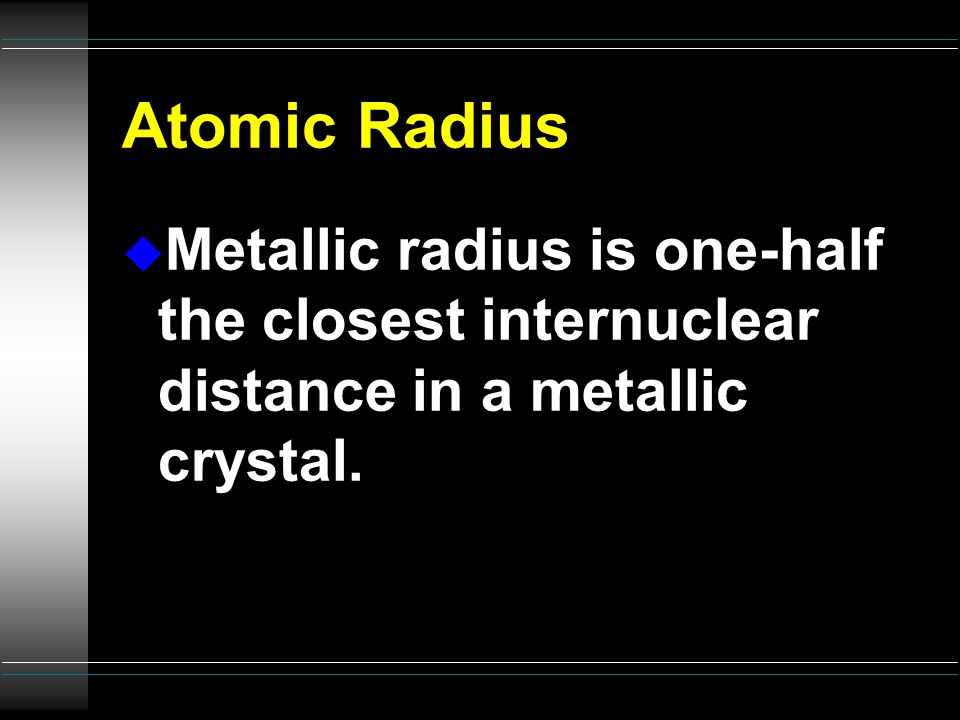 Atomic Radius

Metallic radius is one-half the closest internuclear distance in a metallic crystal.